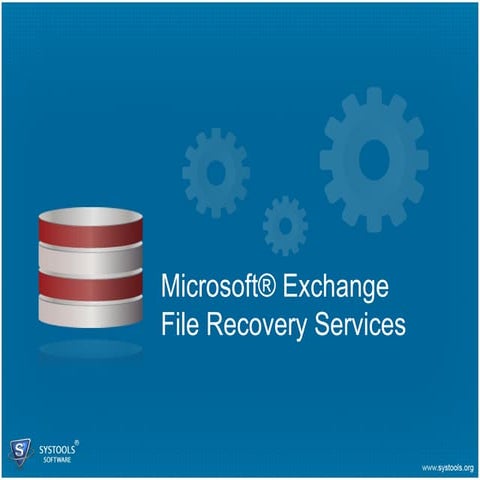 Microsoft® Exchange
File Recovery Services

S SYSTOOLS®
SOFTWARE

www.systools.org